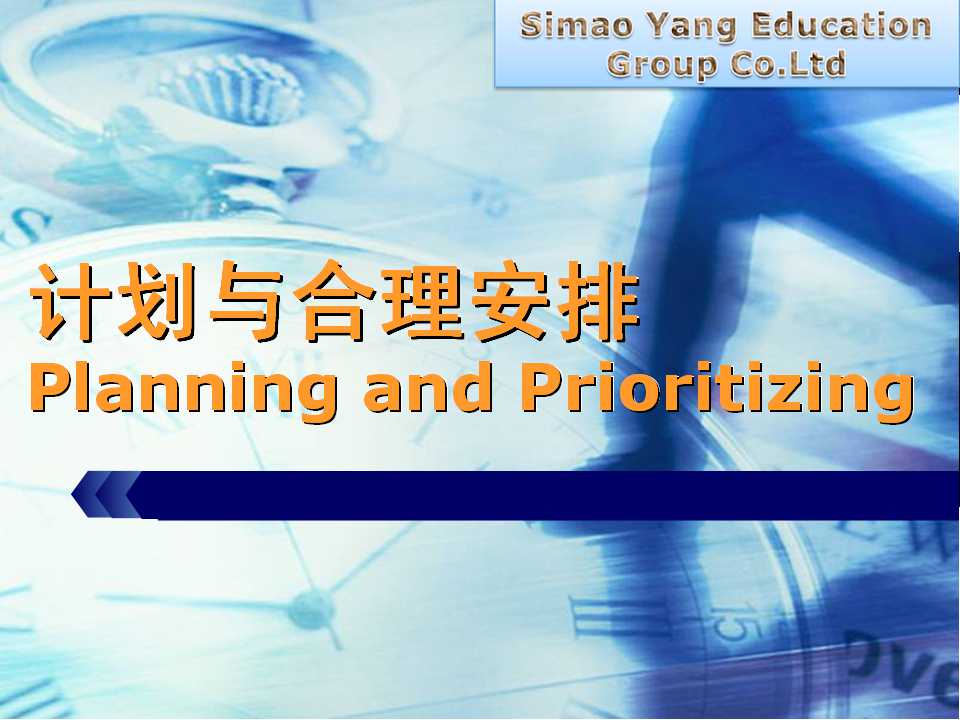 Simao Yang Education Group Co.Ltd

计划与合理安排
Planning and Prioritizing